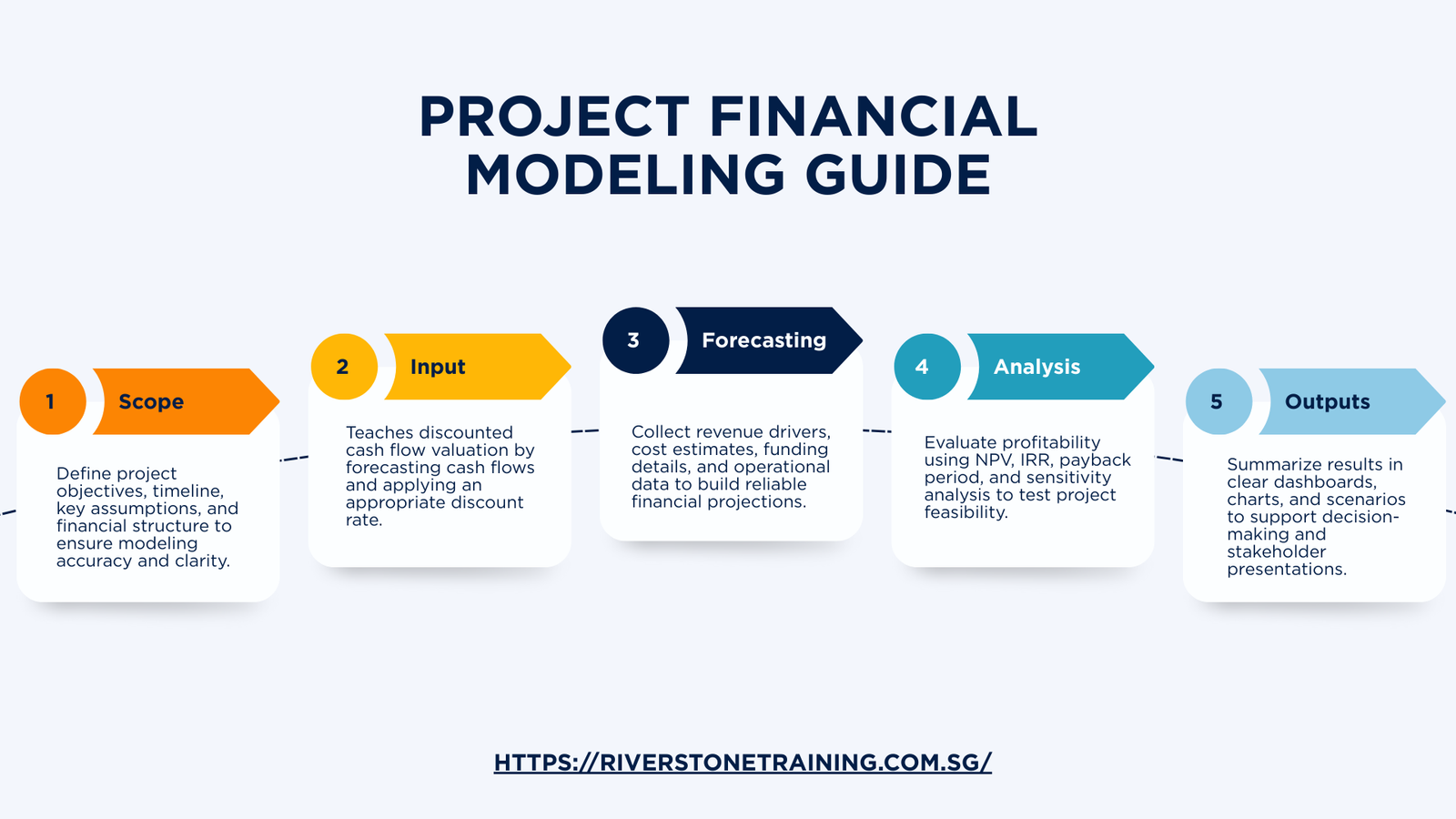 PROJECT FINANCIAL MODELING GUIDE

1 Scope

Define project objectives, timeline, key assumptions, and financial structure to ensure modeling accuracy and clarity.

2 Input

Teaches discounted cash flow valuation by forecasting cash flows and applying an appropriate discount rate.

3 Forecasting

Collect revenue drivers, cost estimates, funding details, and operational data to build reliable financial projections.

4 Analysis

Evaluate profitability using NPV, IRR, payback period, and sensitivity analysis to test project feasibility.

5 Outputs

Summarize results in clear dashboards, charts, and scenarios to support decision-making and stakeholder presentations.

HTTPS://RIVERSTONETRAINING.COM.SG/